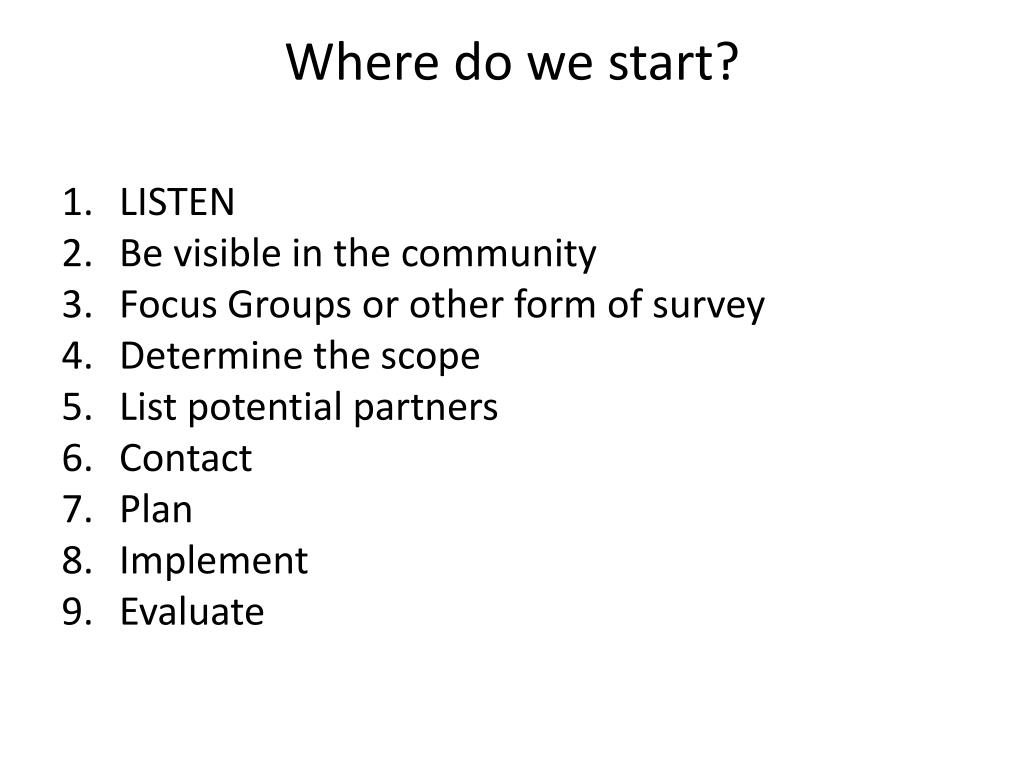 Where do we start?

1. LISTEN
2. Be visible in the community
3. Focus Groups or other form of survey
4. Determine the scope
5. List potential partners
6. Contact
7. Plan
8. Implement
9. Evaluate